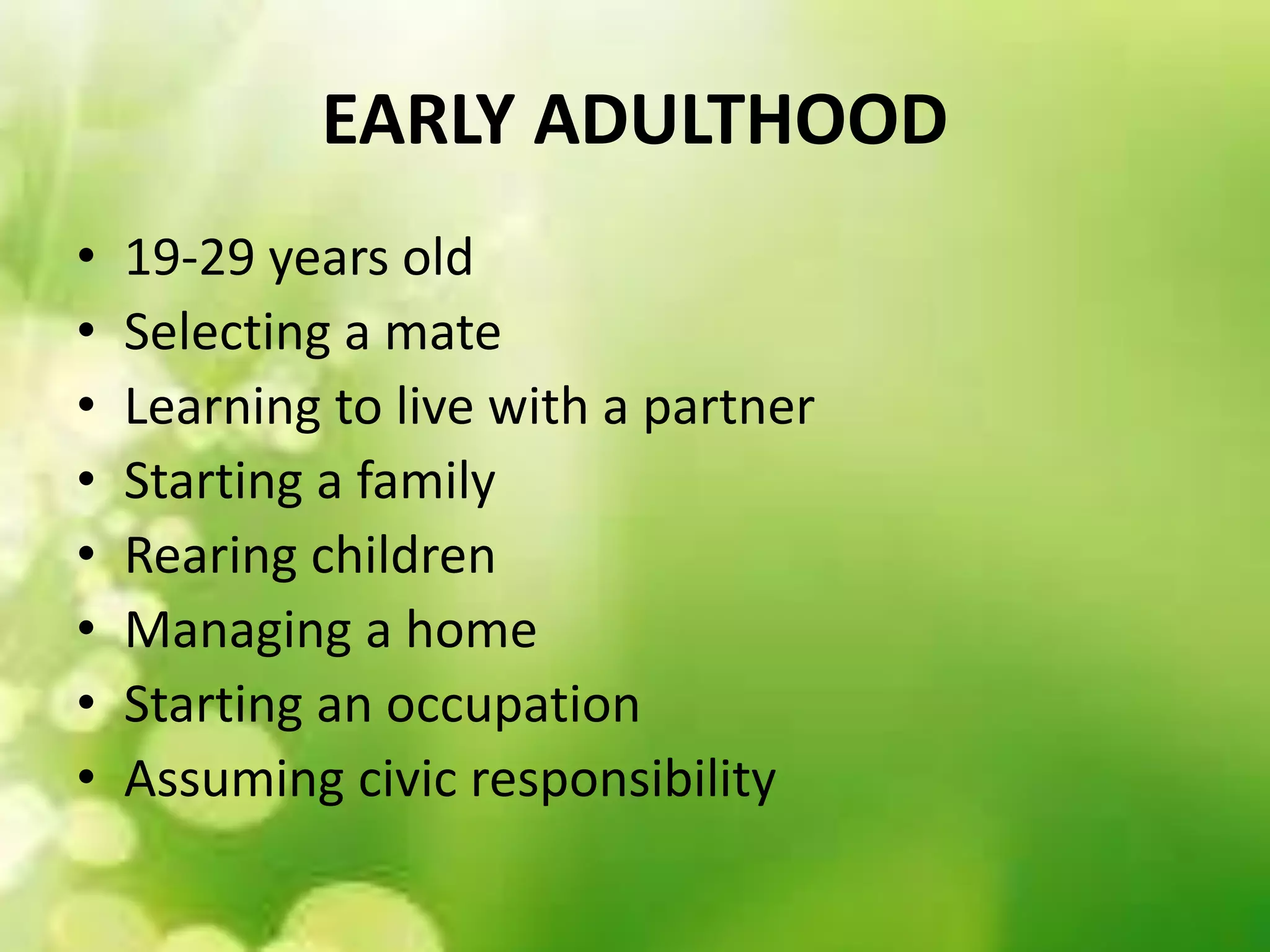 EARLY ADULTHOOD

• 19-29 years old
• Selecting a mate
• Learning to live with a partner
• Starting a family
• Rearing children
• Managing a home
• Starting an occupation
• Assuming civic responsibility